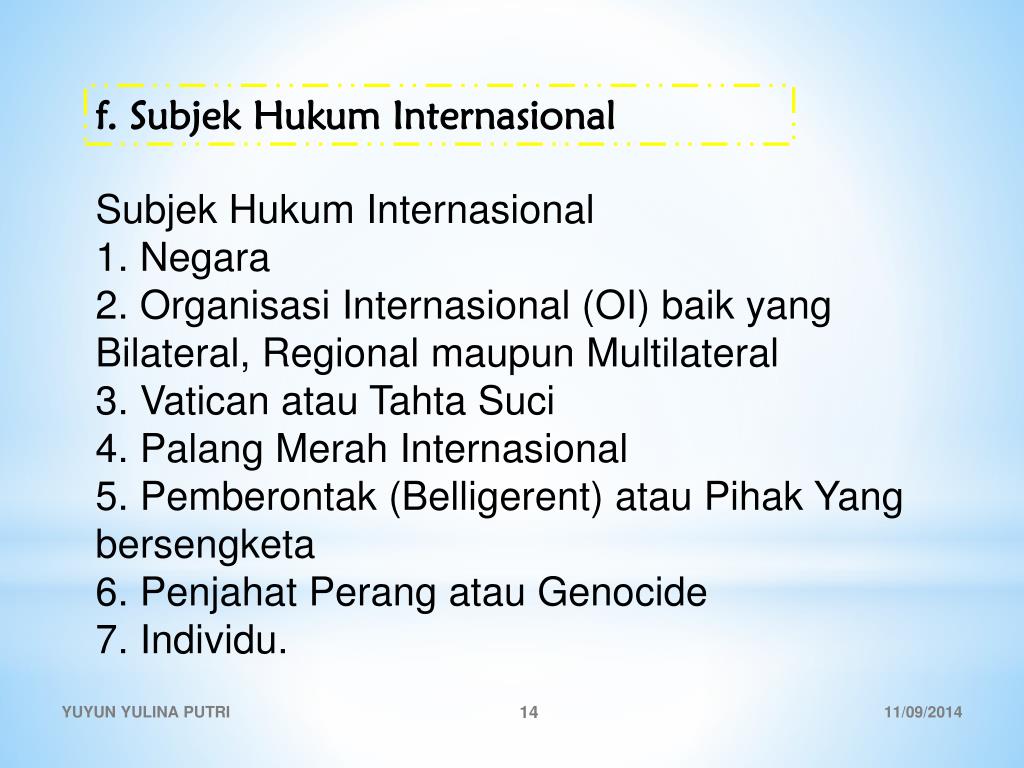 f. Subjek Hukum Internasional

Subjek Hukum Internasional
1. Negara
2. Organisasi Internasional (OI) baik yang Bilateral, Regional maupun Multilateral
3. Vatican atau Tahta Suci
4. Palang Merah Internasional
5. Pemberontak (Belligerent) atau Pihak Yang bersengketa
6. Penjahat Perang atau Genocide
7. Individu.

YUYUN YULINA PUTRI
14
11/09/2014